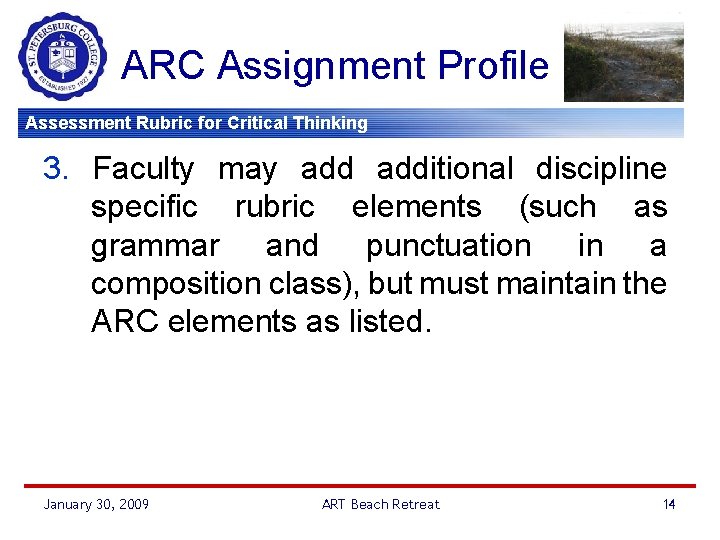 ST. PETERSBURG COLLEGE
ESTABLISHED 1927

ARC Assignment Profile

Assessment Rubric for Critical Thinking

3. Faculty may add additional discipline specific rubric elements (such as grammar and punctuation in a composition class), but must maintain the ARC elements as listed.

January 30, 2009 ART Beach Retreat 14